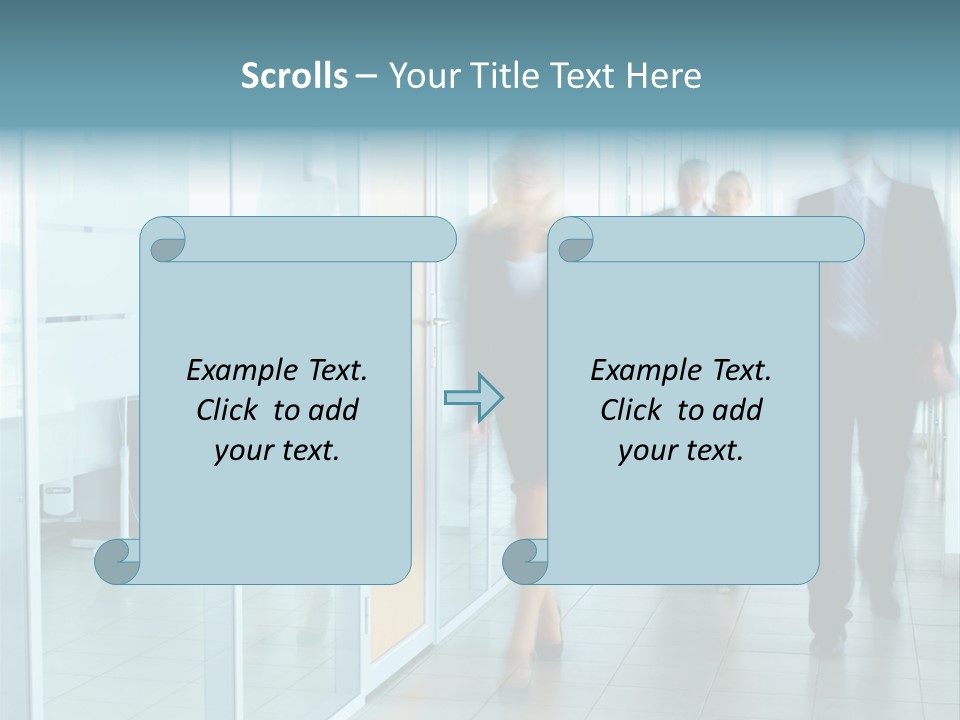 Scrolls – Your Title Text Here

Example Text. Click to add your text.

Example Text. Click to add your text.